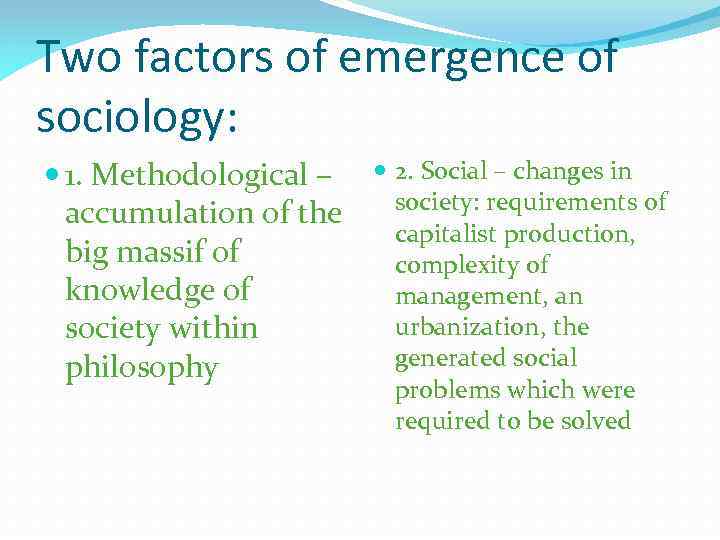 Two factors of emergence of sociology:

1. Methodological – accumulation of the big massif of knowledge of society within philosophy

2. Social – changes in society: requirements of capitalist production, complexity of management, an urbanization, the generated social problems which were required to be solved